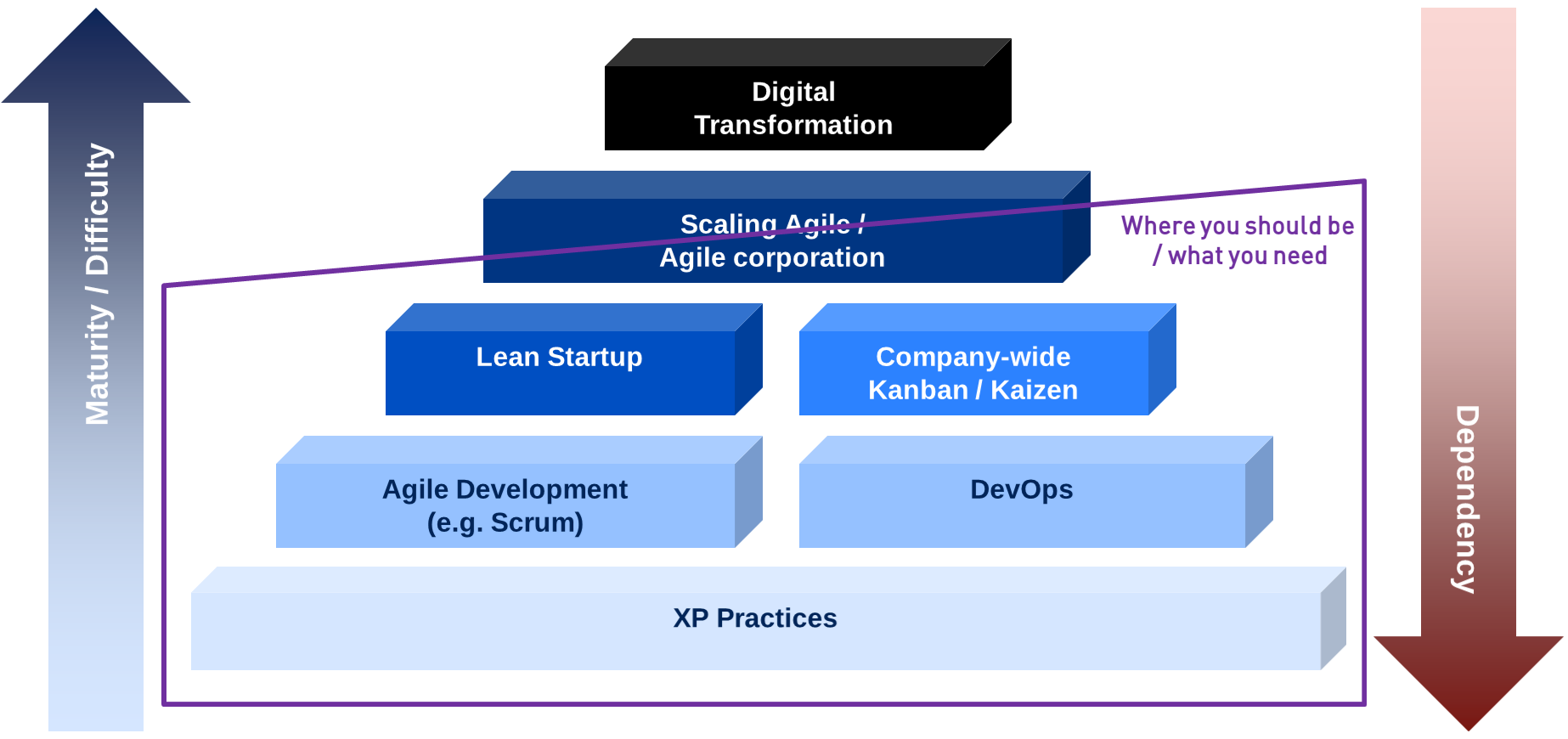 Maturity / Difficulty

Digital Transformation

Scaling Agile / Agile corporation

Where you should be / what you need

Lean Startup

Company-wide Kanban / Kaizen

Agile Development (e.g. Scrum)

DevOps

XP Practices

Dependency